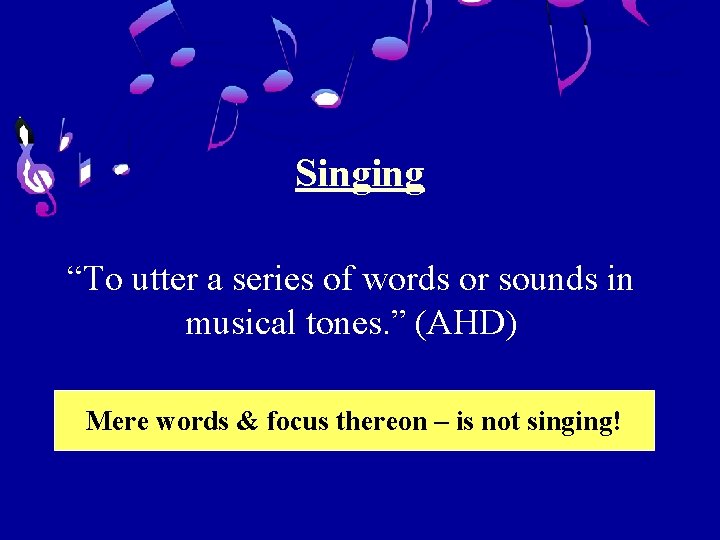 Singing

“To utter a series of words or sounds in musical tones.” (AHD)

Mere words & focus thereon – is not singing!